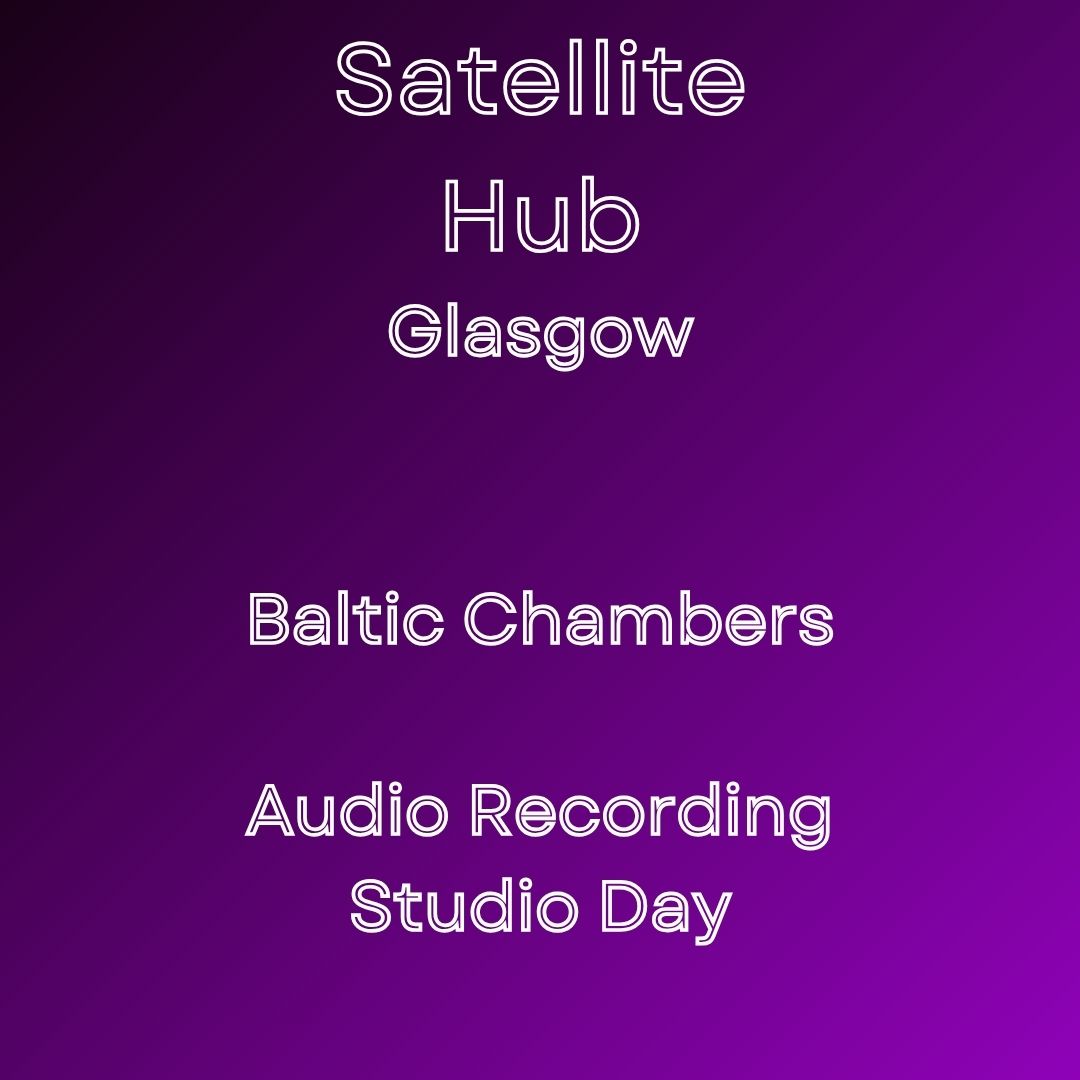 Satellite
Hub
Glasgow

Baltic Chambers

Audio Recording
Studio Day